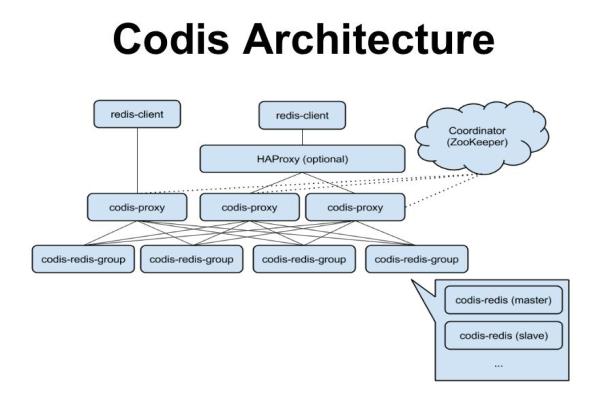 Codis Architecture

redis-client

redis-client

Coordinator (ZooKeeper)

HAProxy (optional)

codis-proxy

codis-proxy

codis-proxy

codis-redis-group

codis-redis-group

codis-redis-group

codis-redis-group

codis-redis (master)

codis-redis (slave)

...